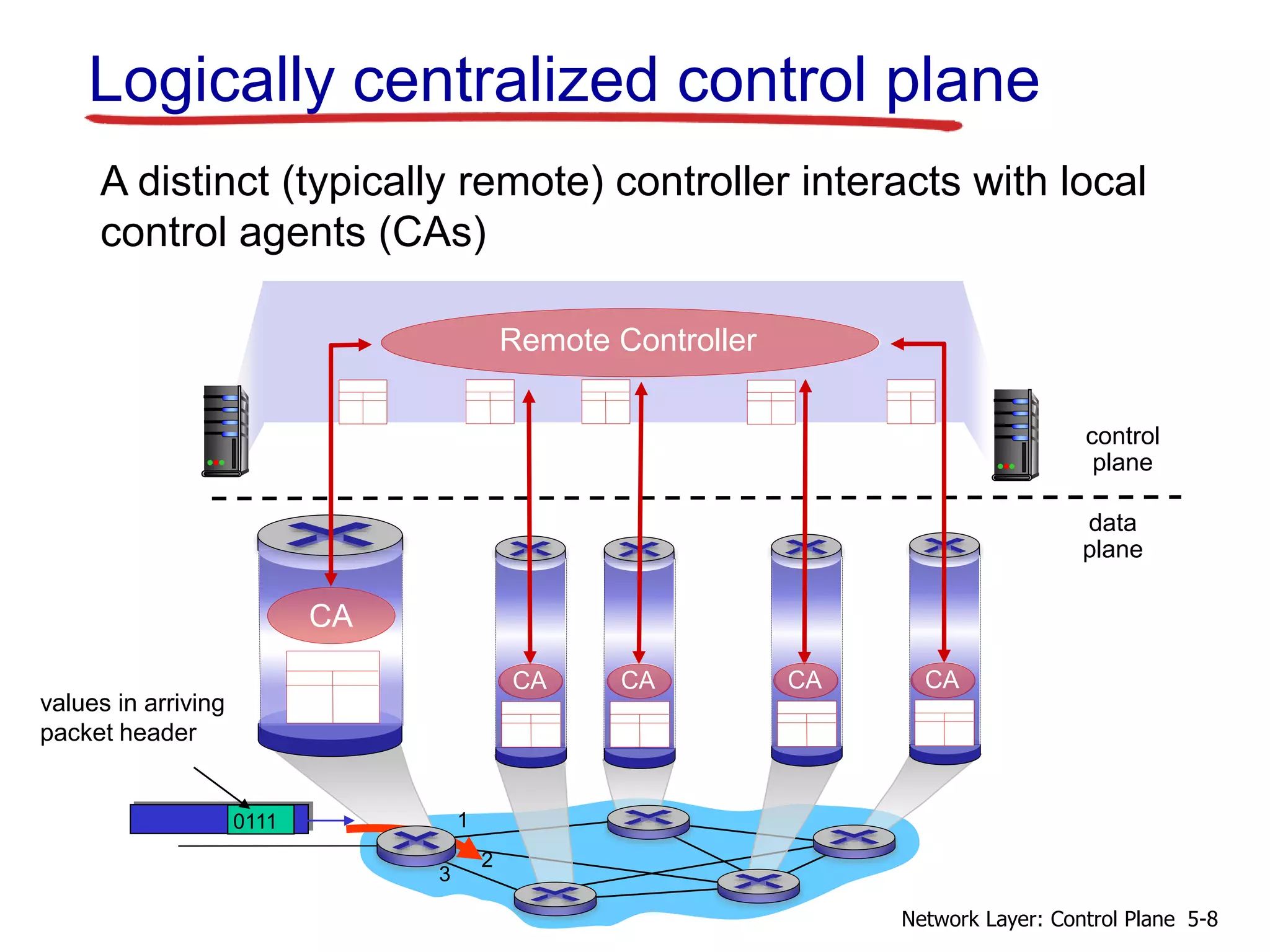 Logically centralized control plane

A distinct (typically remote) controller interacts with local control agents (CAs)

Remote Controller

control plane

data plane

CA

CA

CA

CA

CA

values in arriving packet header

0111

1

2

3

Network Layer: Control Plane 5-8